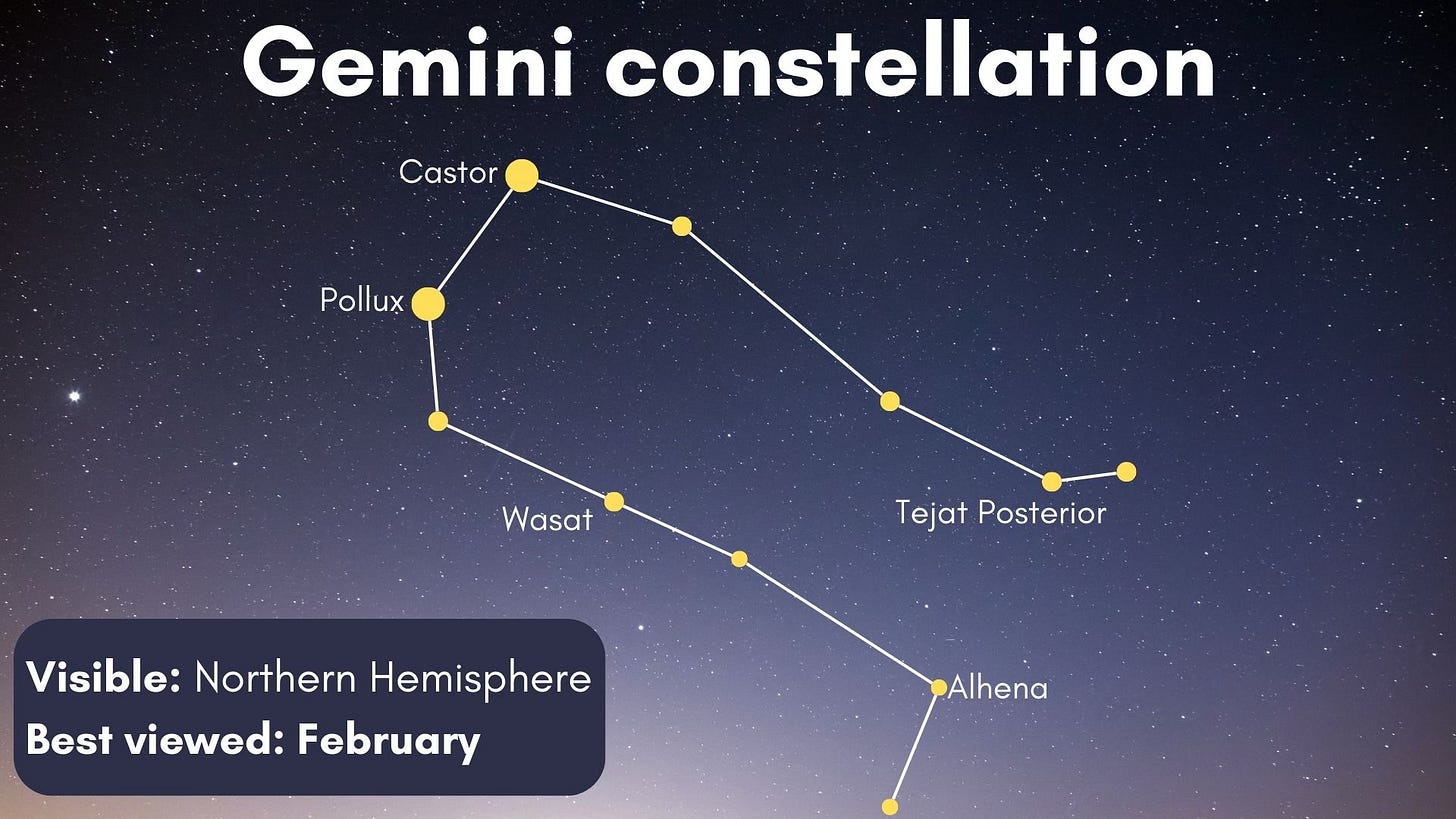 Gemini constellation

Castor

Pollux

Wasat

Tejat Posterior

Alhena

Visible: Northern Hemisphere
Best viewed: February